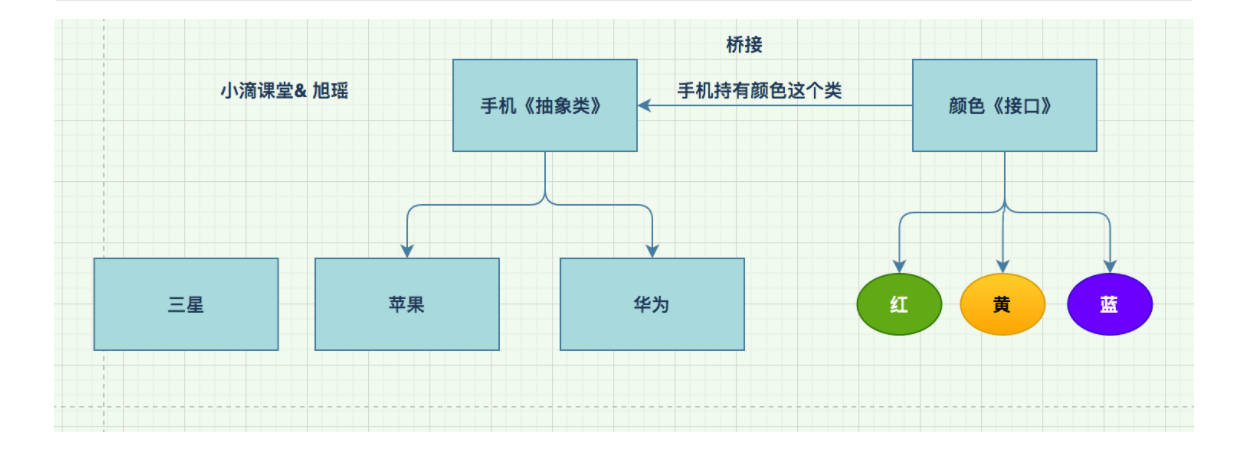 桥接

小滴课堂& 旭瑶

手机《抽象类》

手机持有颜色这个类

颜色《接口》

三星

苹果

华为

红

黄

蓝